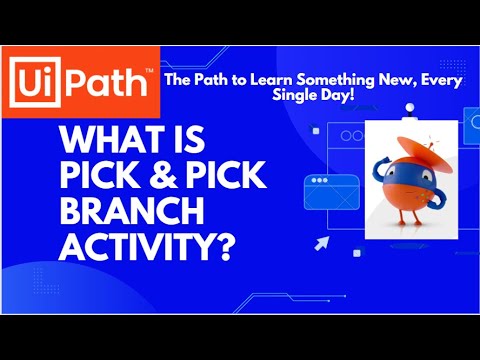 UiPath™

The Path to Learn Something New, Every Single Day!

WHAT IS PICK & PICK BRANCH ACTIVITY?